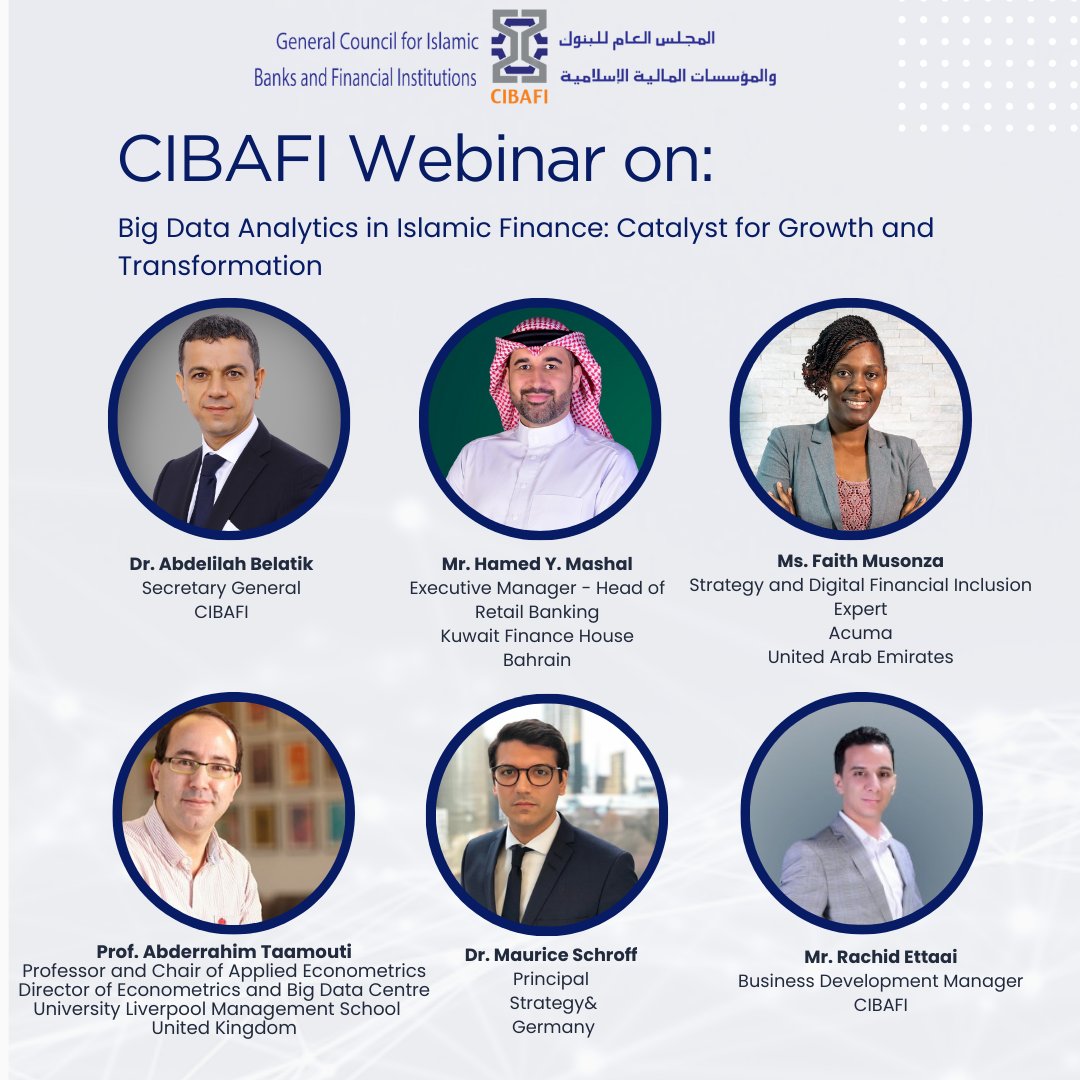 General Council for Islamic Banks and Financial Institutions

CIBAFI

المجلس العام للبنوك والمؤسسات المالية الإسلامية

CIBAFI Webinar on:

Big Data Analytics in Islamic Finance: Catalyst for Growth and Transformation

Dr. Abdelilah Belatik
Secretary General
CIBAFI

Mr. Hamed Y. Mashal
Executive Manager - Head of Retail Banking
Kuwait Finance House
Bahrain

Ms. Faith Musonza
Strategy and Digital Financial Inclusion Expert
Acuma
United Arab Emirates

Prof. Abderrahim Taamouti
Professor and Chair of Applied Econometrics
Director of Econometrics and Big Data Centre
University Liverpool Management School
United Kingdom

Dr. Maurice Schroff
Principal
Strategy&
Germany

Mr. Rachid Ettaai
Business Development Manager
CIBAFI